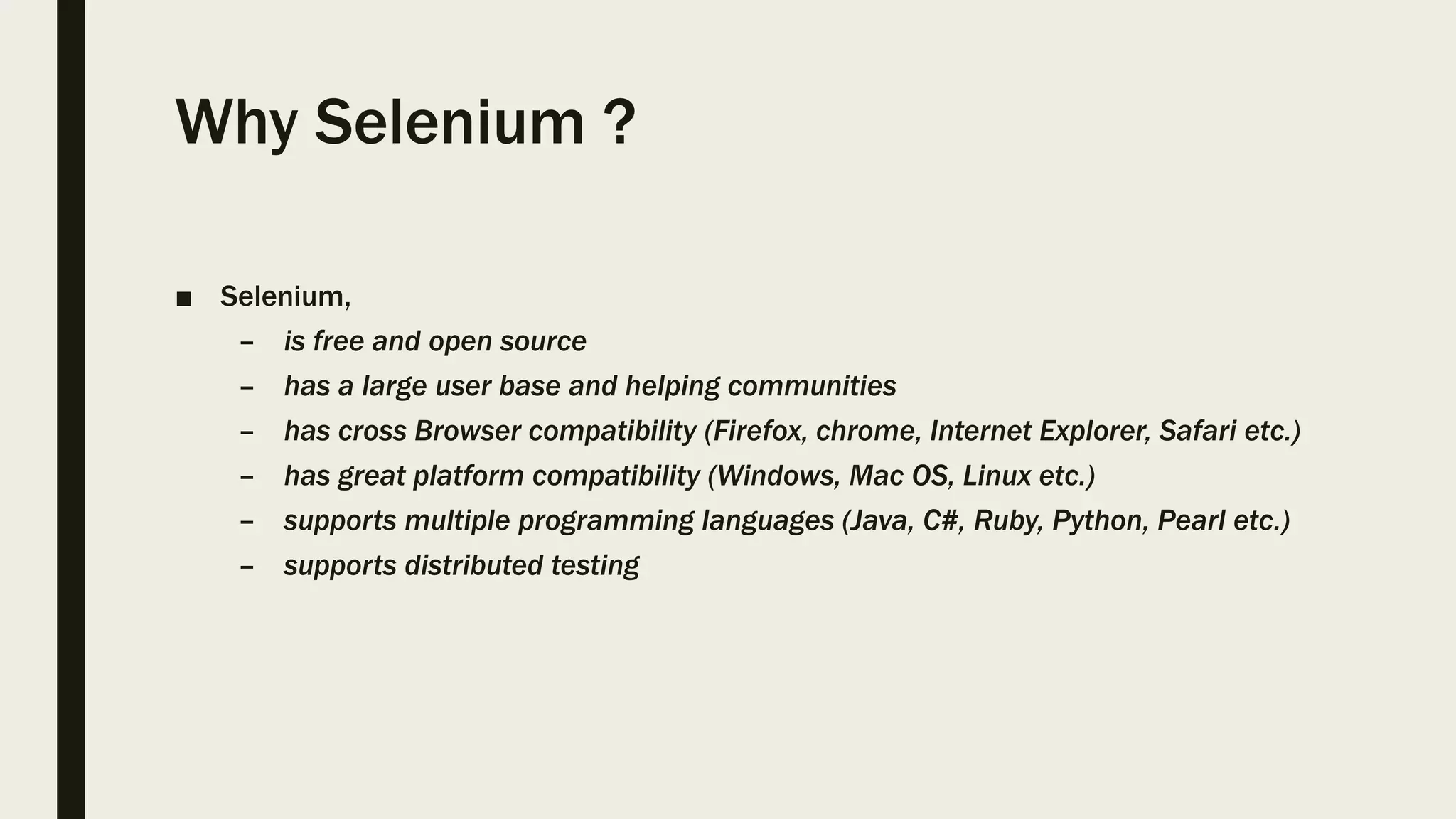 Why Selenium ?

■ Selenium,
– is free and open source
– has a large user base and helping communities
– has cross Browser compatibility (Firefox, chrome, Internet Explorer, Safari etc.)
– has great platform compatibility (Windows, Mac OS, Linux etc.)
– supports multiple programming languages (Java, C#, Ruby, Python, Pearl etc.)
– supports distributed testing